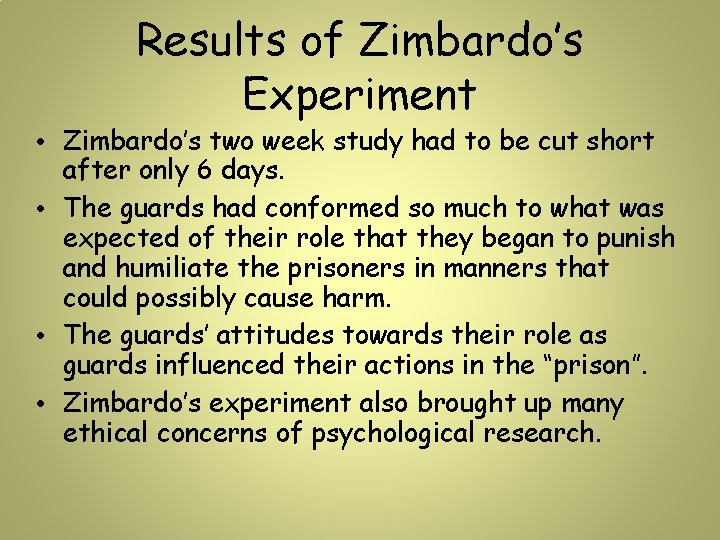 Results of Zimbardo's Experiment

• Zimbardo's two week study had to be cut short after only 6 days.
• The guards had conformed so much to what was expected of their role that they began to punish and humiliate the prisoners in manners that could possibly cause harm.
• The guards' attitudes towards their role as guards influenced their actions in the "prison".
• Zimbardo's experiment also brought up many ethical concerns of psychological research.